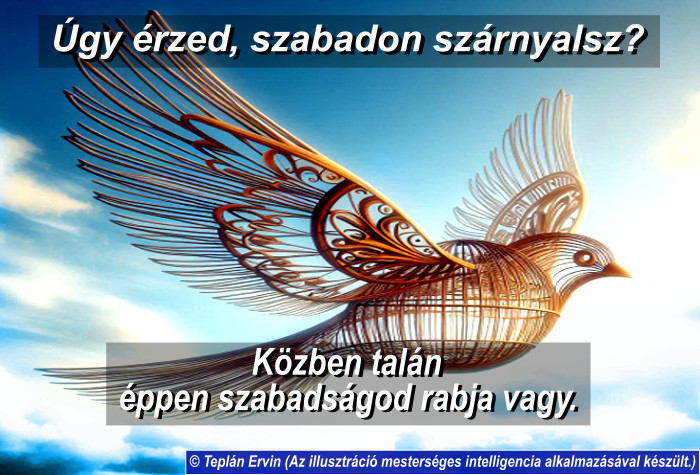 Úgy érzed, szabadon szárnyalsz?

Közben talán
éppen szabadságod rabja vagy.

© Teplán Ervin (Az illusztráció mesterséges intelligencia alkalmazásával készült.)